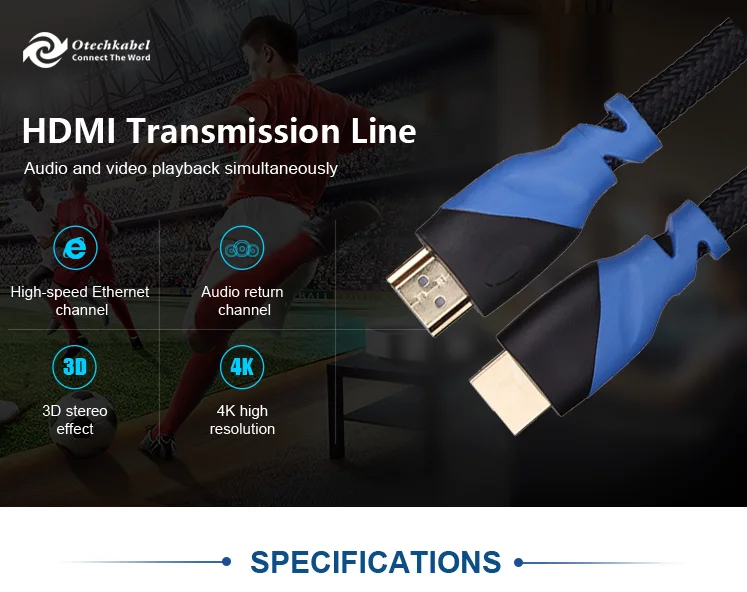 Otechkabel
Connect The Word

HDMI Transmission Line

Audio and video playback simultaneously

e
High-speed Ethernet channel

Audio return channel

3D
3D stereo effect

4K
4K high resolution

SPECIFICATIONS